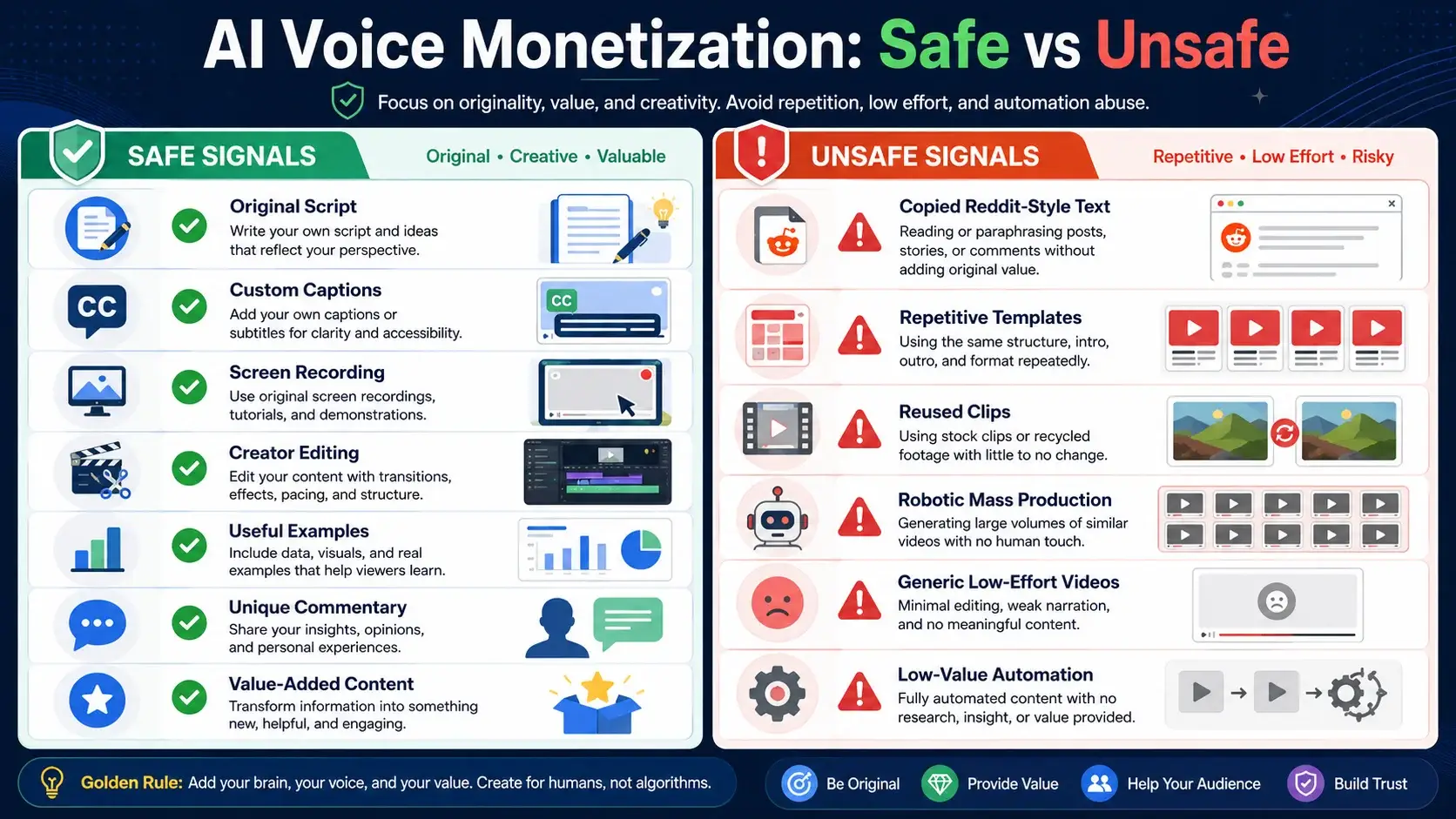 AI Voice Monetization: Safe vs Unsafe

Focus on originality, value, and creativity. Avoid repetition, low effort, and automation abuse.

SAFE SIGNALS

Original • Creative • Valuable

Original Script
Write your own script and ideas that reflect your perspective.

CC

Custom Captions
Add your own captions or subtitles for clarity and accessibility.

CC

Screen Recording
Use original screen recordings, tutorials, and demonstrations.

Creator Editing
Edit your content with transitions, effects, pacing, and structure.

Useful Examples
Include data, visuals, and real examples that help viewers learn.

Unique Commentary
Share your insights, opinions, and personal experiences.

Value-Added Content
Transform information into something new, helpful, and engaging.

UNSAFE SIGNALS

Repetitive • Low Effort • Risky

Copied Reddit-Style Text
Reading or paraphrasing posts, stories, or comments without adding original value.

Repetitive Templates
Using the same structure, intro, outro, and format repeatedly.

Reused Clips
Using stock clips or recycled footage with little to no change.

Robotic Mass Production
Generating large volumes of similar videos with no human touch.

Generic Low-Effort Videos
Minimal editing, weak narration, and no meaningful content.

Low-Value Automation
Fully automated content with no research, insight, or value provided.

Golden Rule: Add your brain, your voice, and your value. Create for humans, not algorithms.

Be Original

Provide Value

Help Your Audience

Build Trust